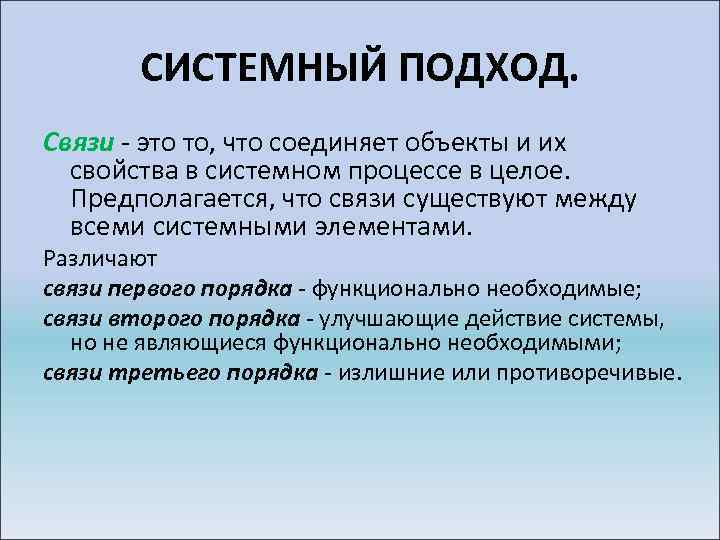 СИСТЕМНЫЙ ПОДХОД.

Связи - это то, что соединяет объекты и их свойства в системном процессе в целое. Предполагается, что связи существуют между всеми системными элементами.

Различают

связи первого порядка - функционально необходимые;

связи второго порядка - улучшающие действие системы, но не являющиеся функционально необходимыми;

связи третьего порядка - излишние или противоречивые.